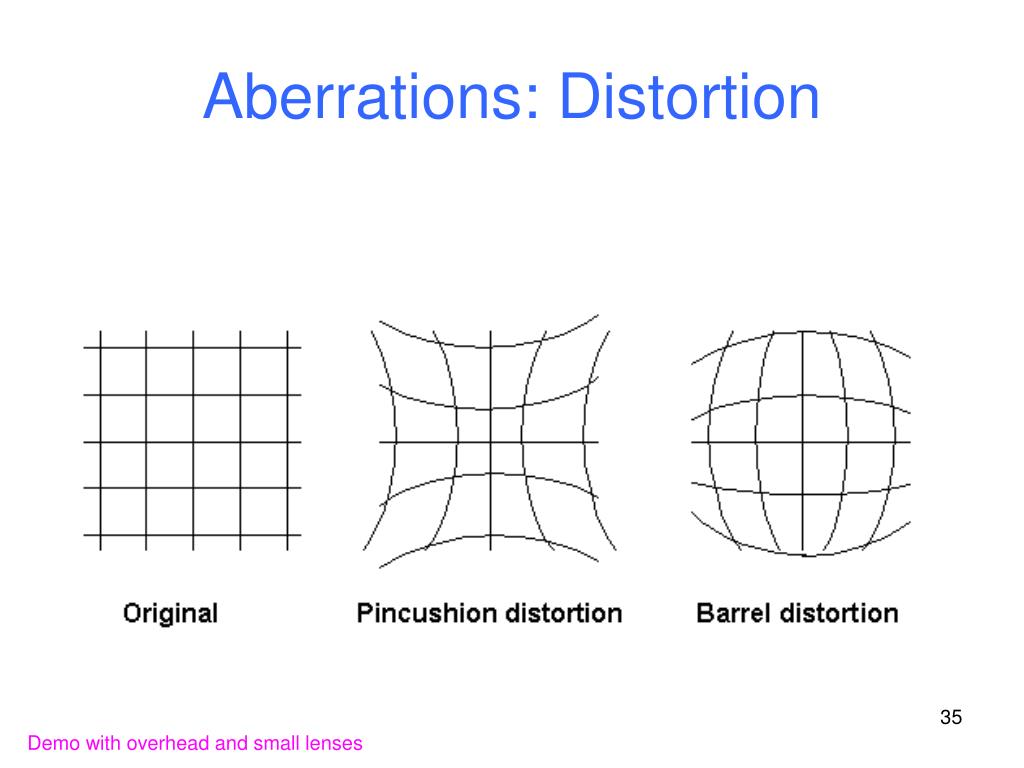 Aberrations: Distortion

Original

Pincushion distortion

Barrel distortion

35

Demo with overhead and small lenses